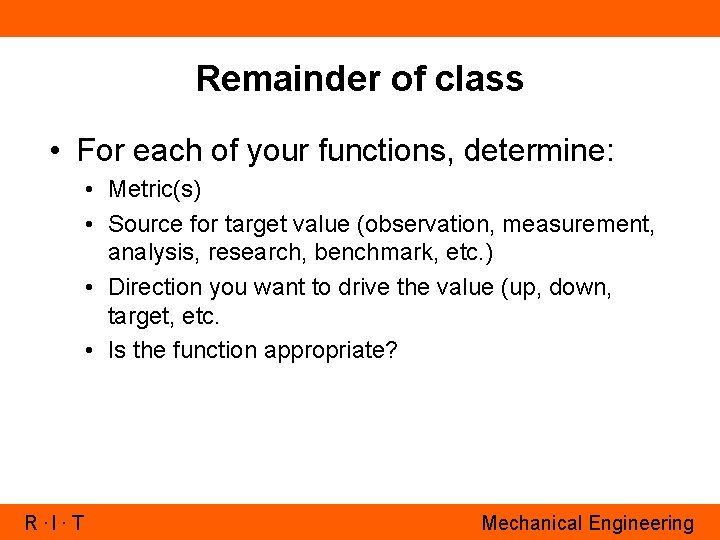 Remainder of class

• For each of your functions, determine:
  • Metric(s)
  • Source for target value (observation, measurement, analysis, research, benchmark, etc.)
  • Direction you want to drive the value (up, down, target, etc.
  • Is the function appropriate?

R · I · T

Mechanical Engineering